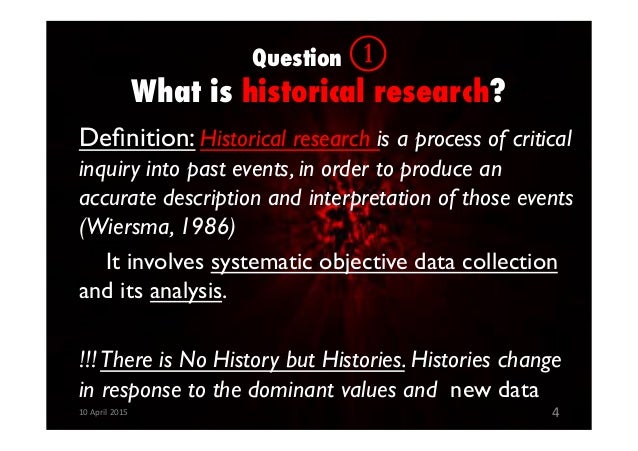 Question ①
What is historical research?

Definition: Historical research is a process of critical inquiry into past events, in order to produce an accurate description and interpretation of those events (Wiersma, 1986)

It involves systematic objective data collection and its analysis.

!!! There is No History but Histories. Histories change in response to the dominant values and new data

10 April 2015

4